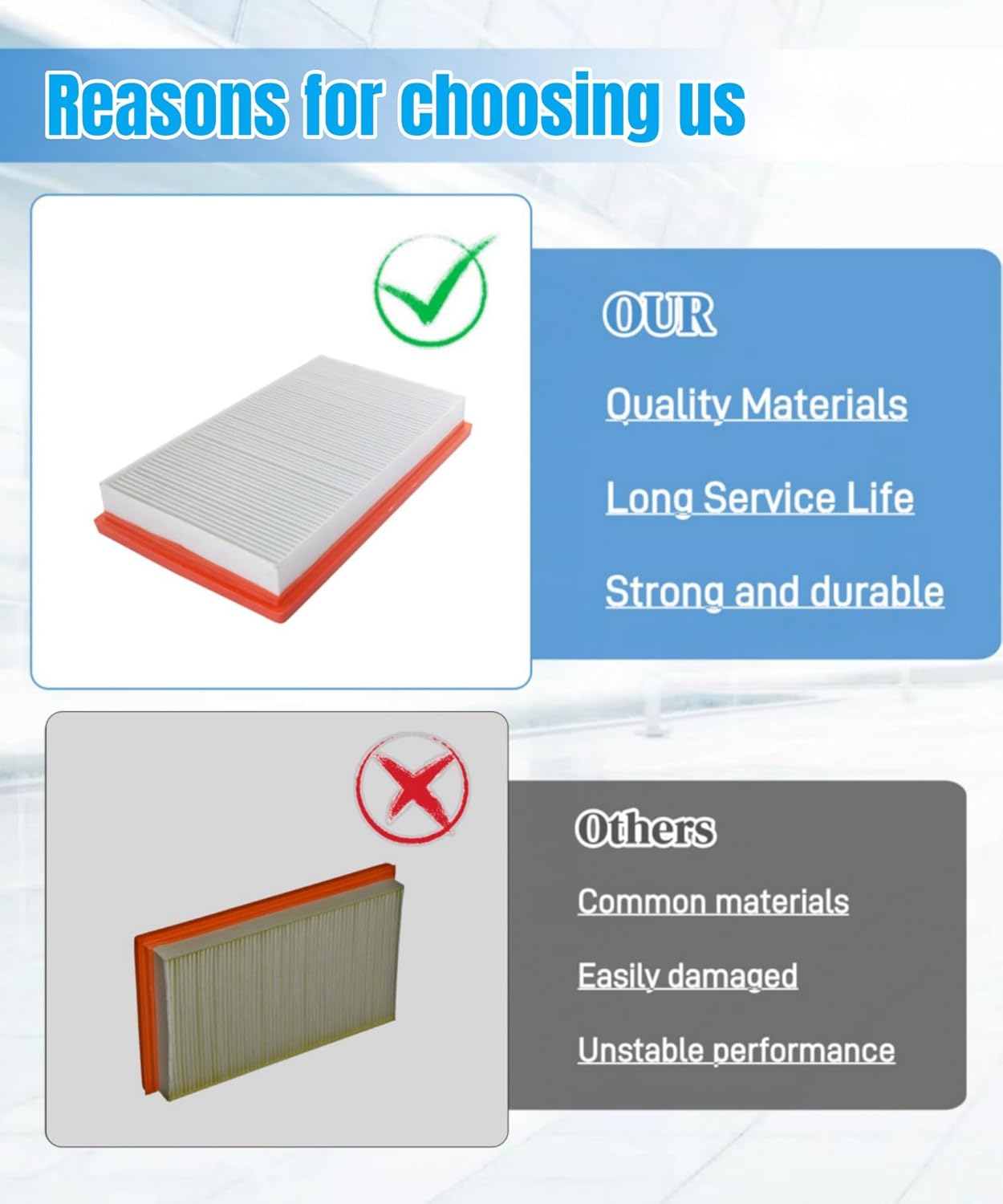 Reasons for choosing us

OUR

Quality Materials

Long Service Life

Strong and durable

Others

Common materials

Easily damaged

Unstable performance